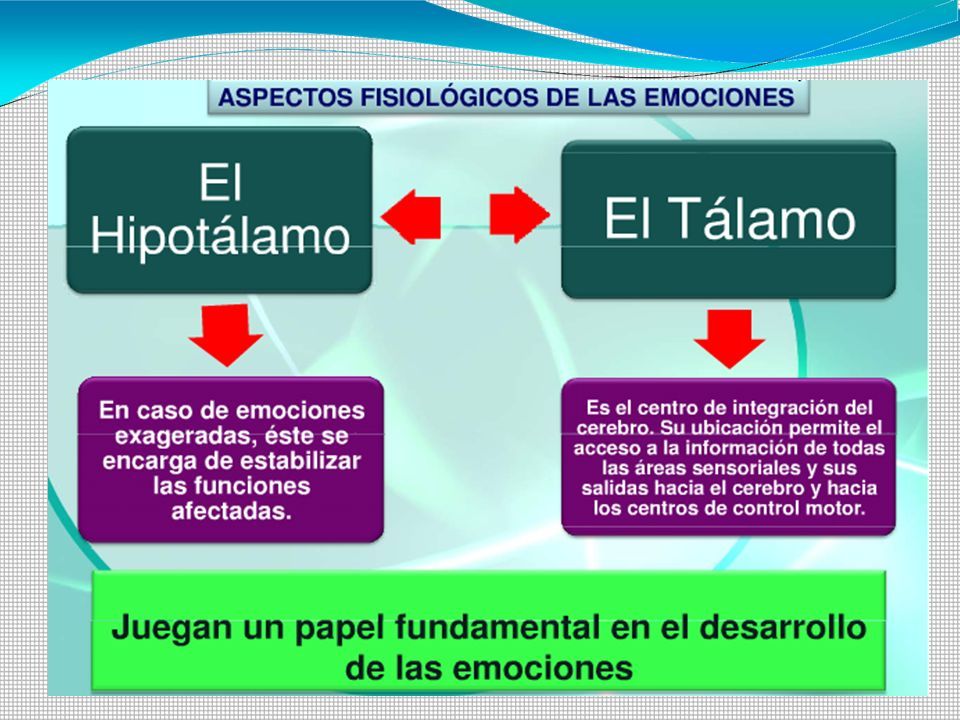 ASPECTOS FISIOLÓGICOS DE LAS EMOCIONES

El Hipotálamo

El Tálamo

En caso de emociones exageradas, éste se encarga de estabilizar las funciones afectadas.

Es el centro de integración del cerebro. Su ubicación permite el acceso a la información de todas las áreas sensoriales y sus salidas hacia el cerebro y hacia los centros de control motor.

Juegan un papel fundamental en el desarrollo de las emociones